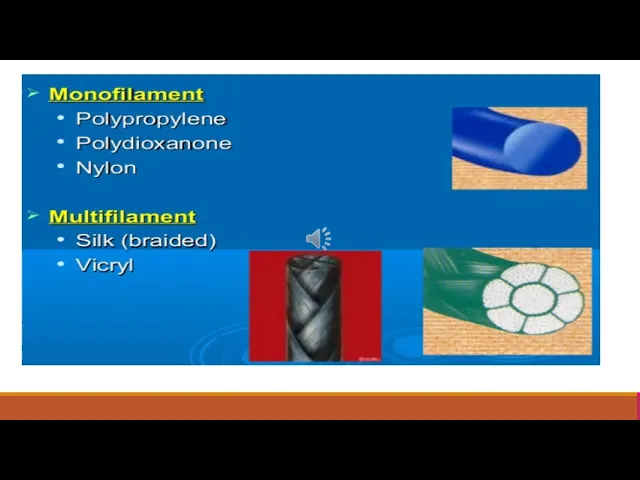 ➢ Monofilament
• Polypropylene
• Polydioxanone
• Nylon

➢ Multifilament
• Silk (braided)
• Vicryl